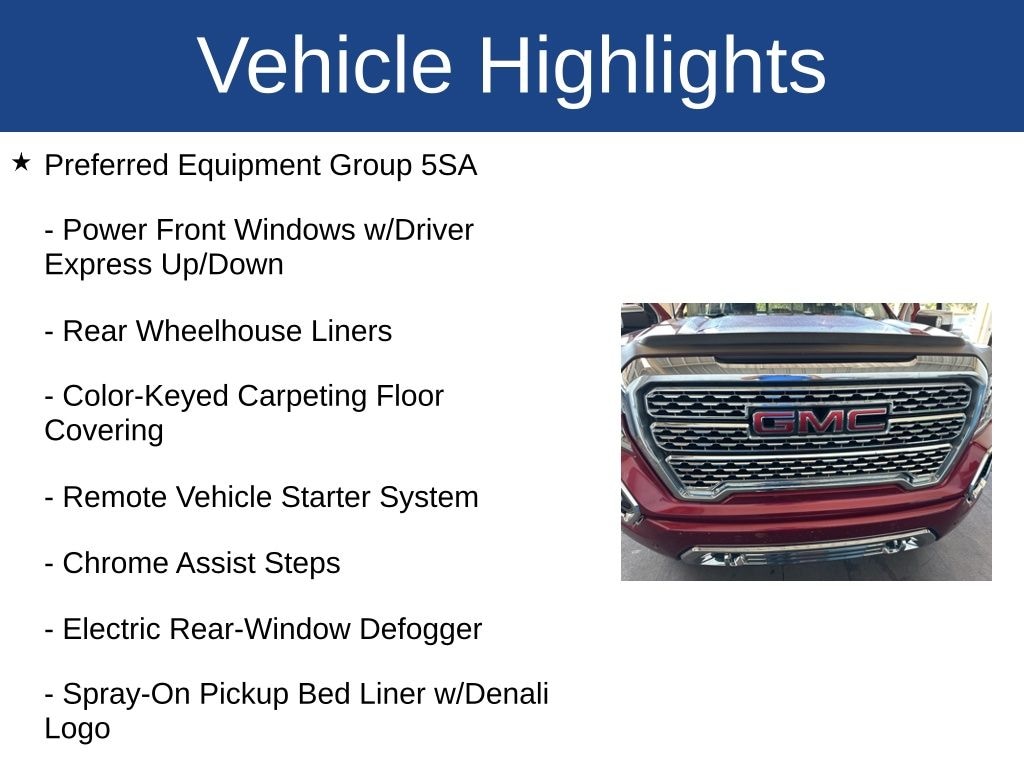 Vehicle Highlights

★ Preferred Equipment Group 5SA

- Power Front Windows w/Driver Express Up/Down

- Rear Wheelhouse Liners

- Color-Keyed Carpeting Floor Covering

- Remote Vehicle Starter System

- Chrome Assist Steps

- Electric Rear-Window Defogger

- Spray-On Pickup Bed Liner w/Denali Logo

GMC